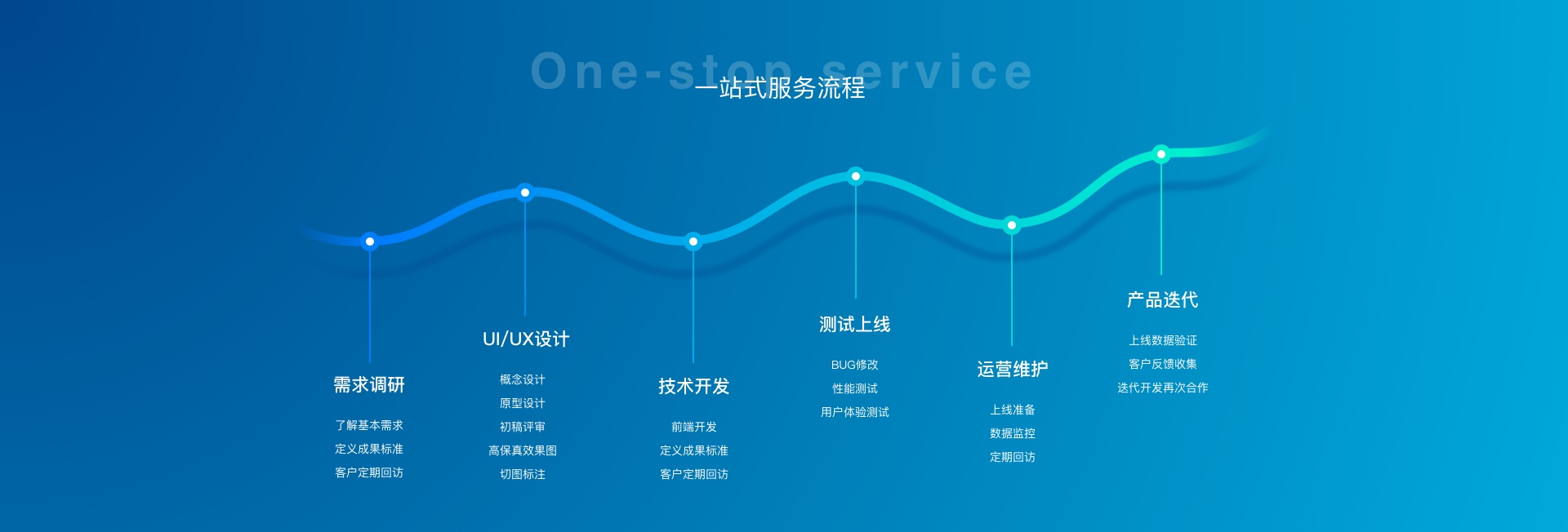 One-stop service
一站式服务流程

需求调研
了解基本需求
定义成果标准
客户定期回访

UI/UX设计
概念设计
原型设计
初稿评审
高保真效果图
切图标注

技术开发
前端开发
定义成果标准
客户定期回访

测试上线
BUG修改
性能测试
用户体验测试

运营维护
上线准备
数据监控
定期回访

产品迭代
上线数据验证
客户反馈收集
迭代开发再次合作